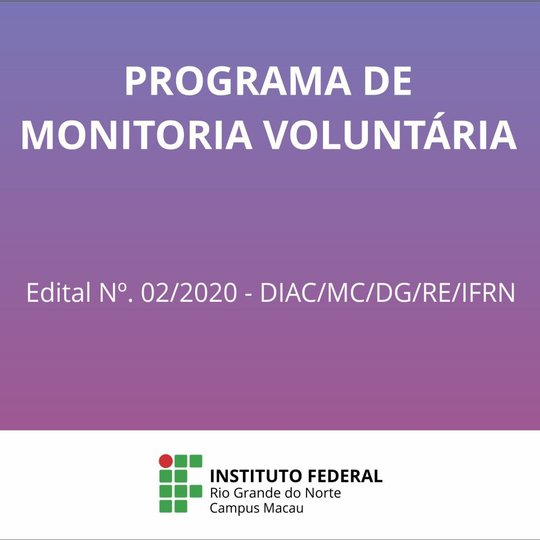 PROGRAMA DE
MONITORIA VOLUNTÁRIA

Edital Nº. 02/2020 - DIAC/MC/DG/RE/IFRN

INSTITUTO FEDERAL
Rio Grande do Norte
Campus Macau